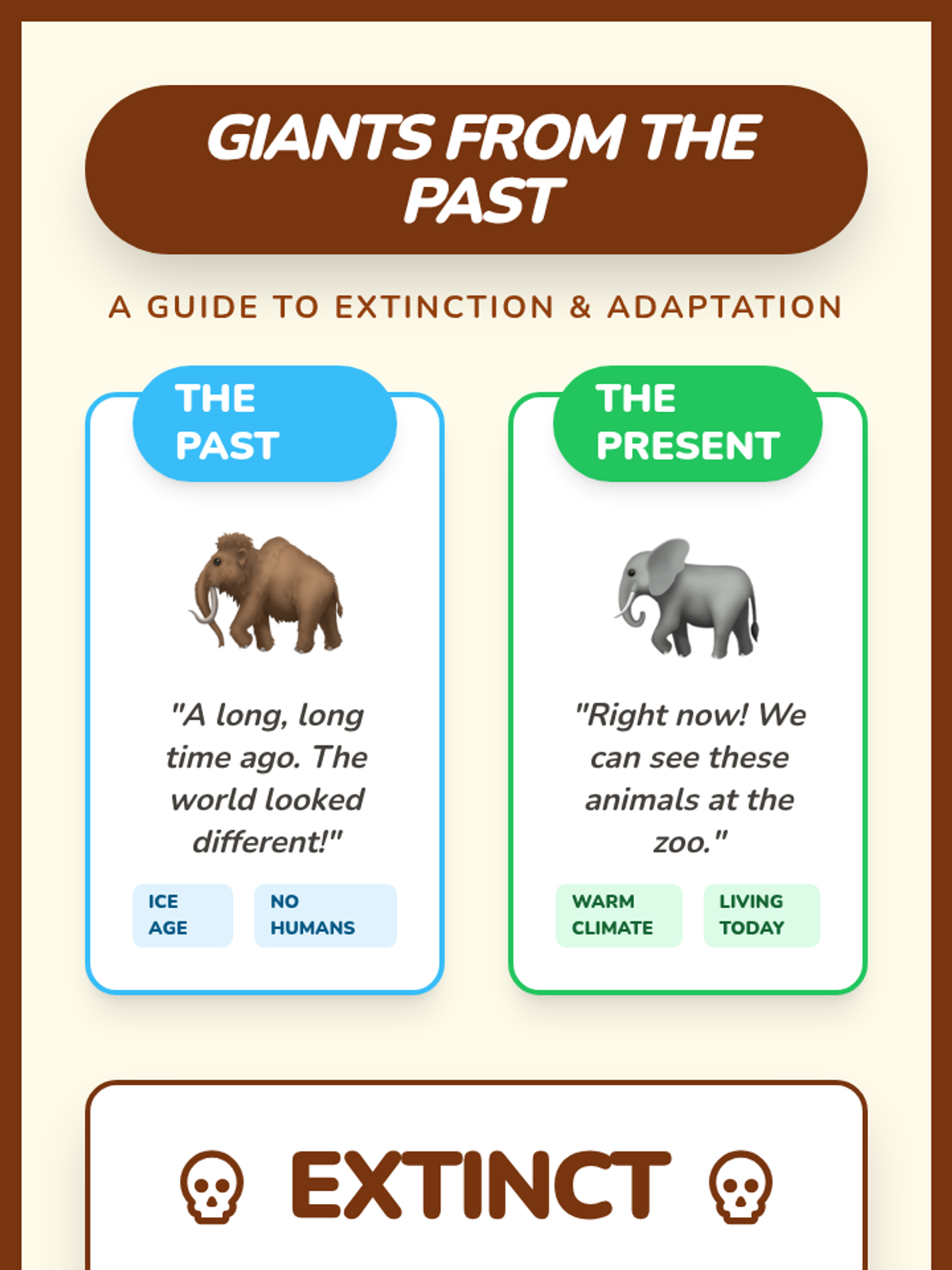 GIANTS FROM THE PAST

A GUIDE TO EXTINCTION & ADAPTATION

THE PAST

"A long, long time ago. The world looked different!"

ICE AGE

NO HUMANS

THE PRESENT

"Right now! We can see these animals at the zoo."

WARM CLIMATE

LIVING TODAY

EXTINCT